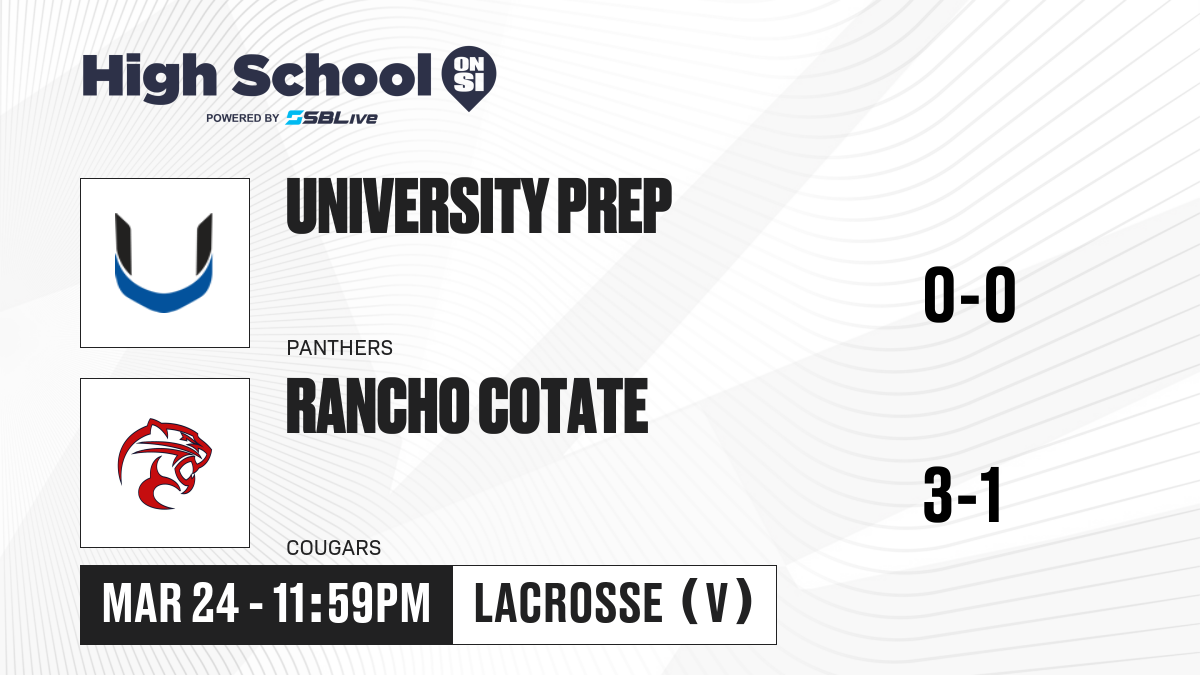 High School ON SI
POWERED BY SBLive

UNIVERSITY PREP
PANTHERS
0-0

RANCHO COTATE
COUGARS
3-1

MAR 24 - 11:59PM
LACROSSE (V)